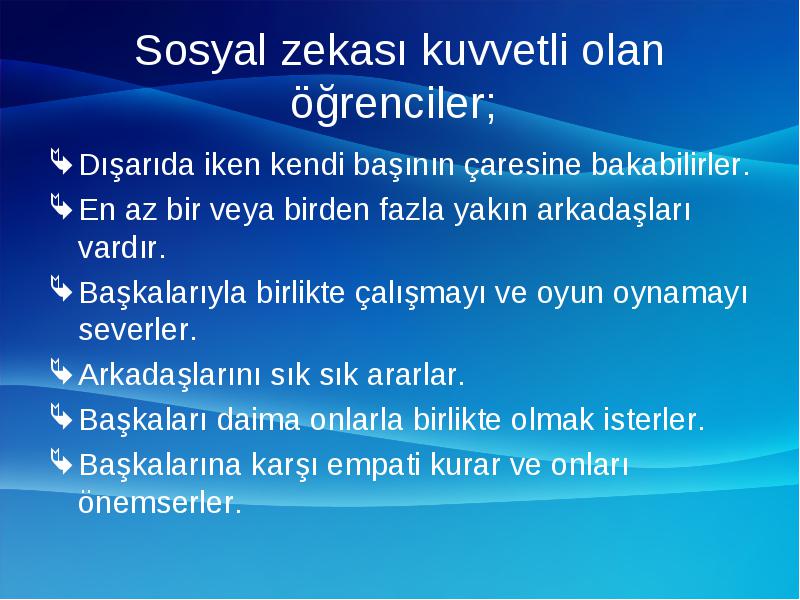 Sosyal zekası kuvvetli olan öğrenciler;

Dışarıda iken kendi başının çaresine bakabilirler.

En az bir veya birden fazla yakın arkadaşları vardır.

Başkalarıyla birlikte çalışmayı ve oyun oynamayı severler.

Arkadaşlarını sık sık ararlar.

Başkaları daima onlarla birlikte olmak isterler.

Başkalarına karşı empati kurar ve onları önemserler.